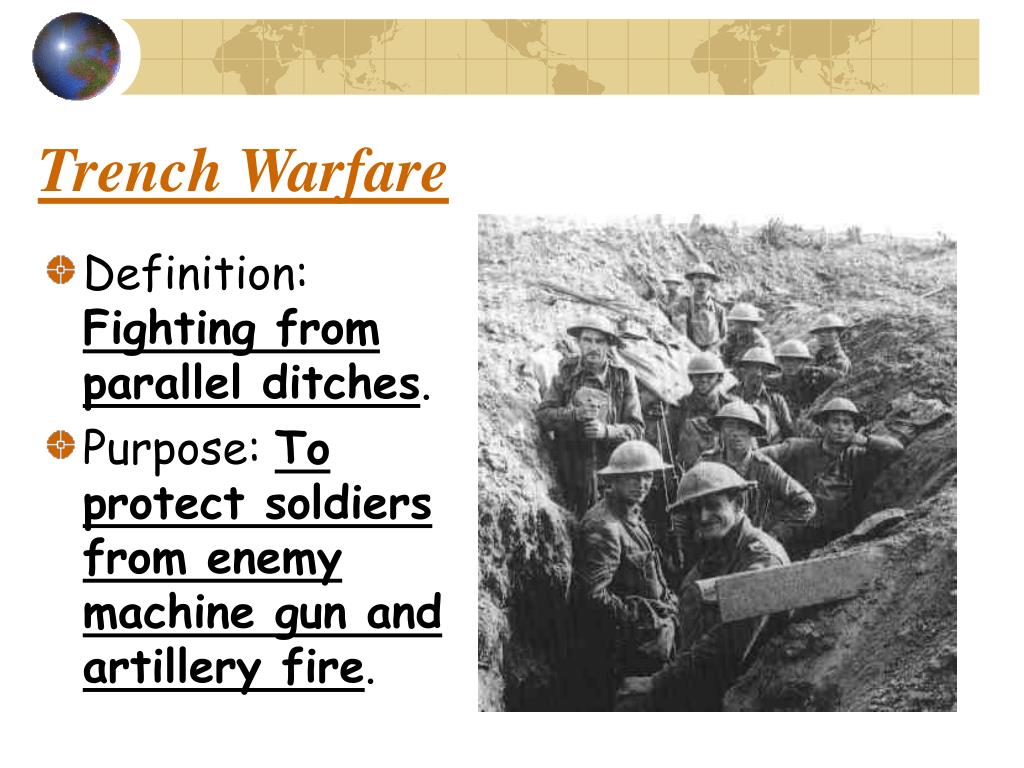 Trench Warfare

Definition: Fighting from parallel ditches.

Purpose: To protect soldiers from enemy machine gun and artillery fire.